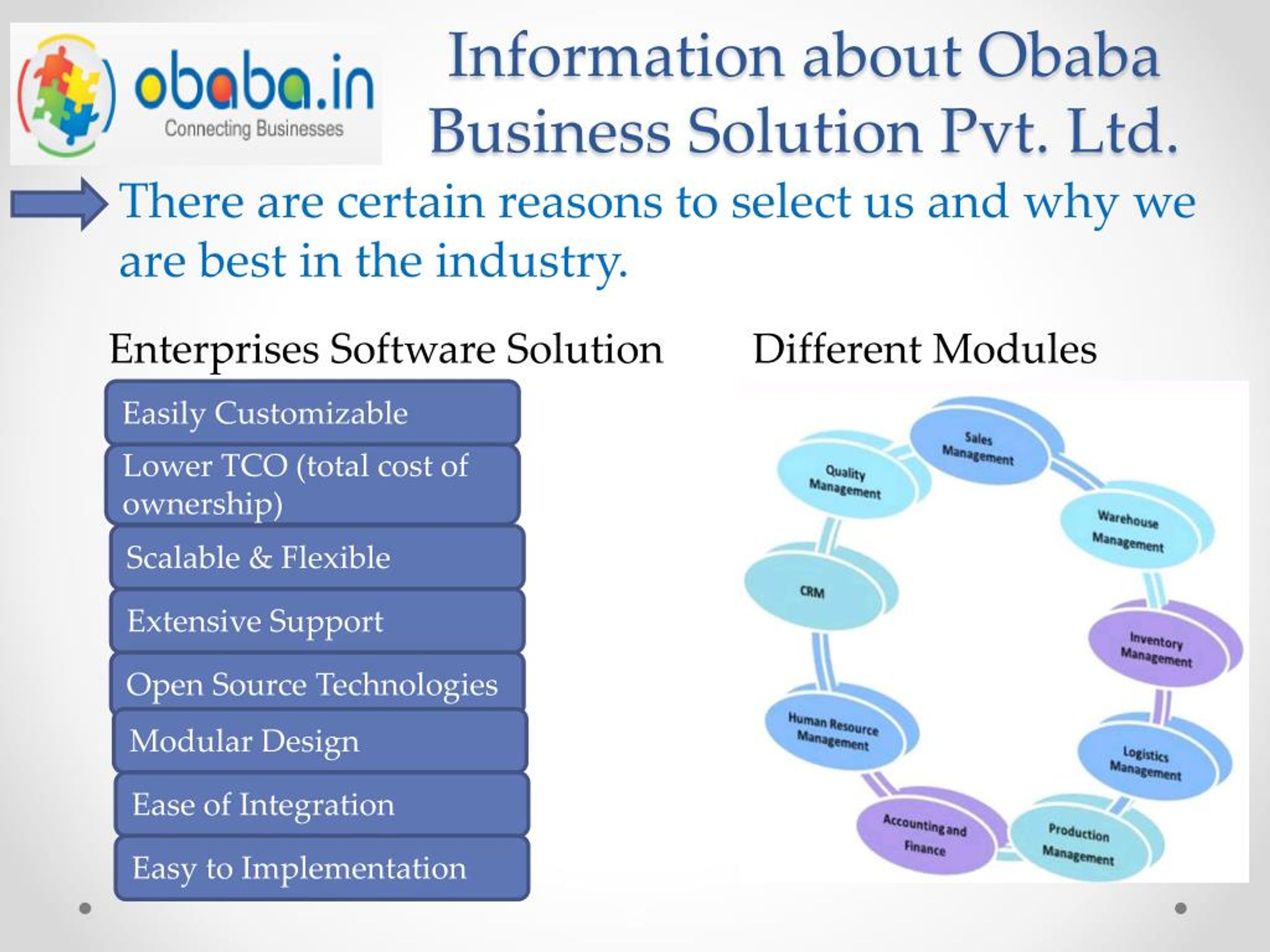 obaba.in
Connecting Businesses

Information about Obaba Business Solution Pvt. Ltd.

There are certain reasons to select us and why we are best in the industry.

Enterprises Software Solution

Easily Customizable

Lower TCO (total cost of ownership)

Scalable & Flexible

Extensive Support

Open Source Technologies

Modular Design

Ease of Integration

Easy to Implementation

Different Modules

Sales Management

Warehouse Management

Inventory Management

Logistics Management

Production Management

Accounting and Finance

Human Resource Management

CRM

Quality Management